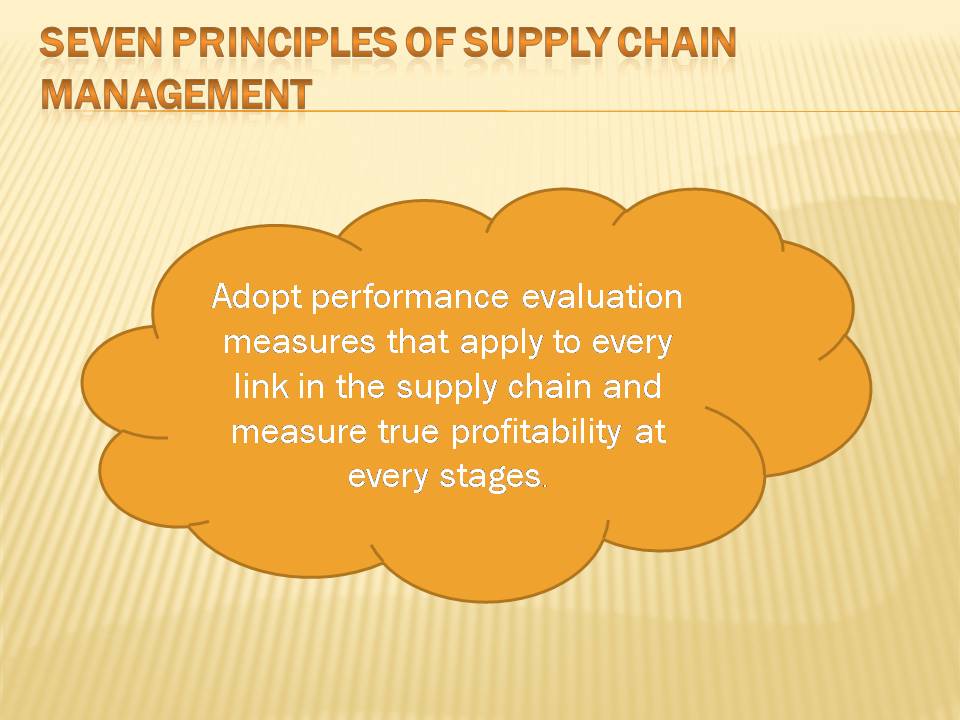 SEVEN PRINCIPLES OF SUPPLY CHAIN MANAGEMENT

Adopt performance evaluation measures that apply to every link in the supply chain and measure true profitability at every stages.